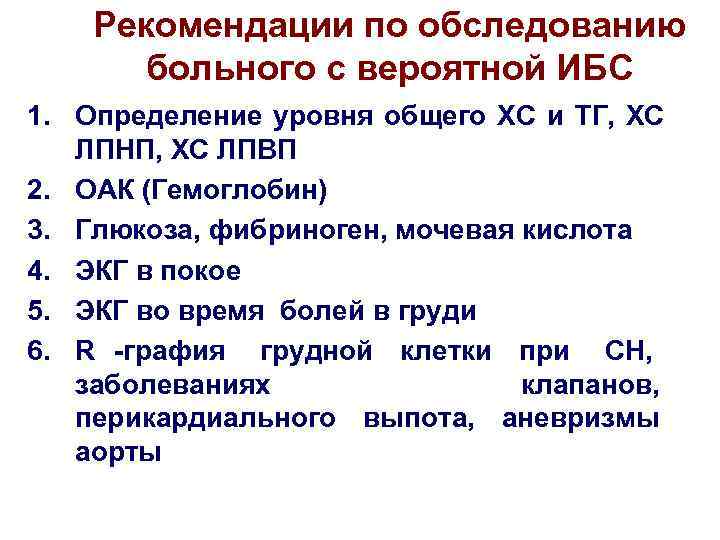 Рекомендации по обследованию больного с вероятной ИБС

1. Определение уровня общего ХС и ТГ, ХС ЛПНП, ХС ЛПВП
2. ОАК (Гемоглобин)
3. Глюкоза, фибриноген, мочевая кислота
4. ЭКГ в покое
5. ЭКГ во время болей в груди
6. R -графия грудной клетки при СН, заболеваниях клапанов, перикардиального выпота, аневризмы аорты